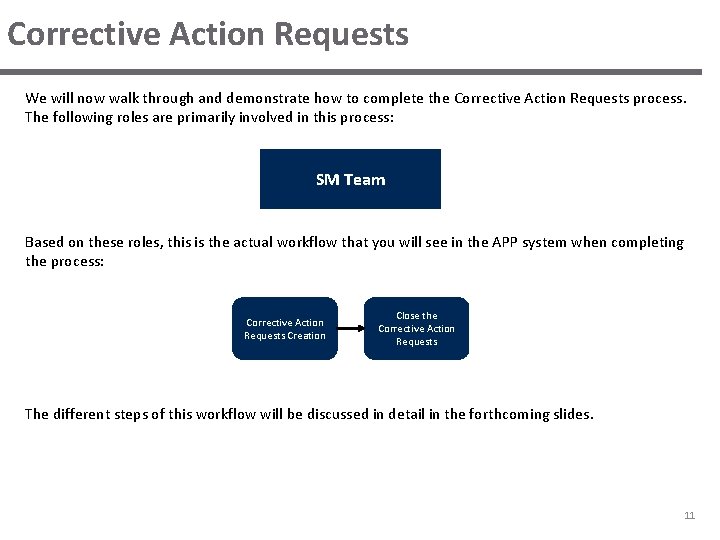 Corrective Action Requests

We will now walk through and demonstrate how to complete the Corrective Action Requests process. The following roles are primarily involved in this process:

SM Team

Based on these roles, this is the actual workflow that you will see in the APP system when completing the process:

Corrective Action Requests Creation

Close the Corrective Action Requests

The different steps of this workflow will be discussed in detail in the forthcoming slides.

11